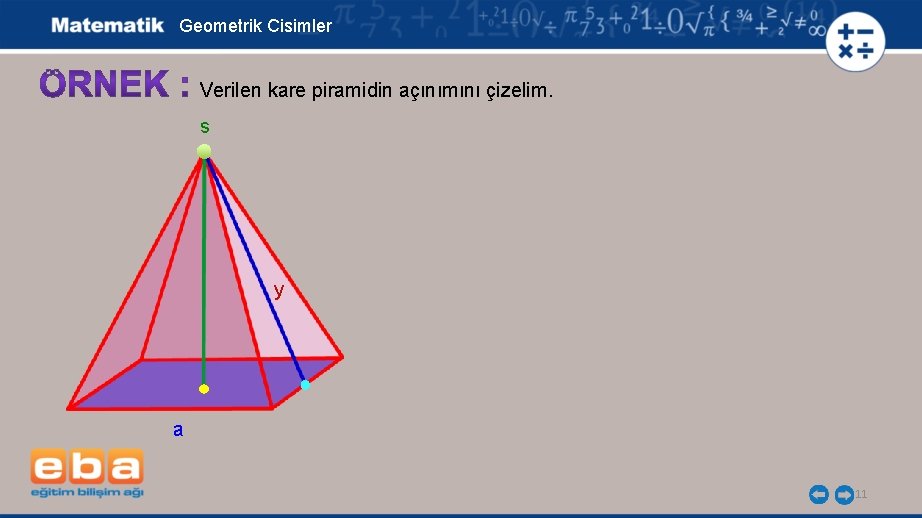 Matematik Geometrik Cisimler

ÖRNEK : Verilen kare piramidin açınımını çizelim.

s

y

a

eba
eğitim bilişim ağı

11